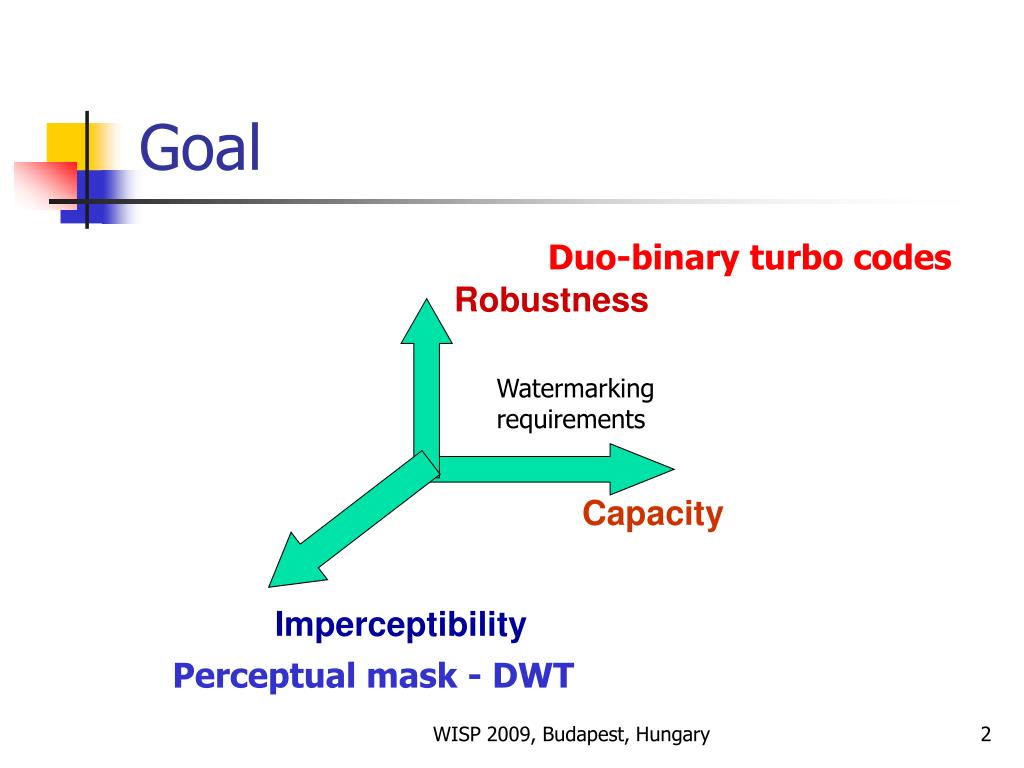 Goal

Duo-binary turbo codes

Robustness

Watermarking requirements

Capacity

Imperceptibility

Perceptual mask - DWT

WISP 2009, Budapest, Hungary

2